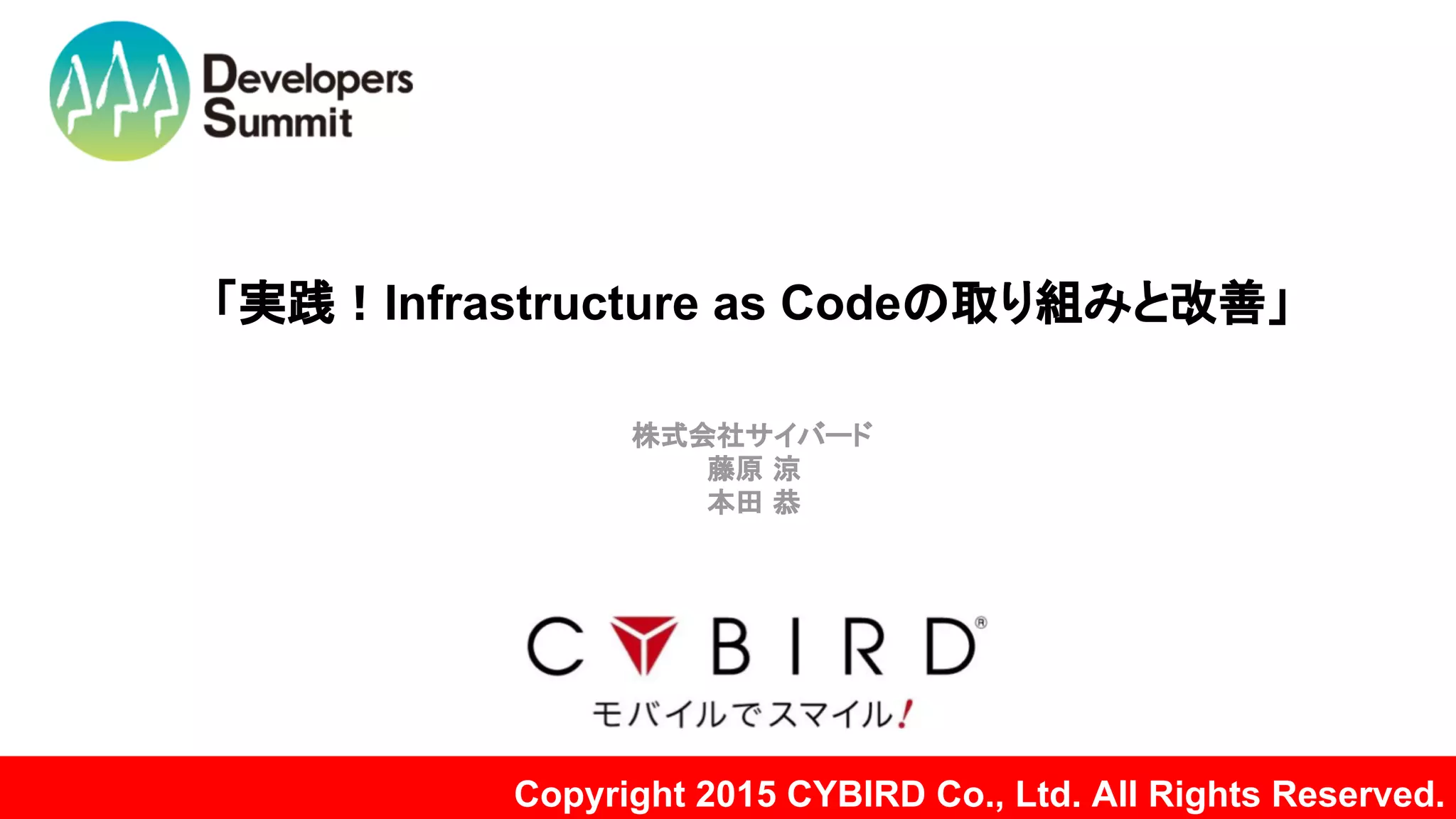 Developers Summit

「実践！Infrastructure as Codeの取り組みと改善」

株式会社サイバード
藤原 涼
本田 恭

CYBIRD®
モバイルでスマイル!

Copyright 2015 CYBIRD Co., Ltd. All Rights Reserved.